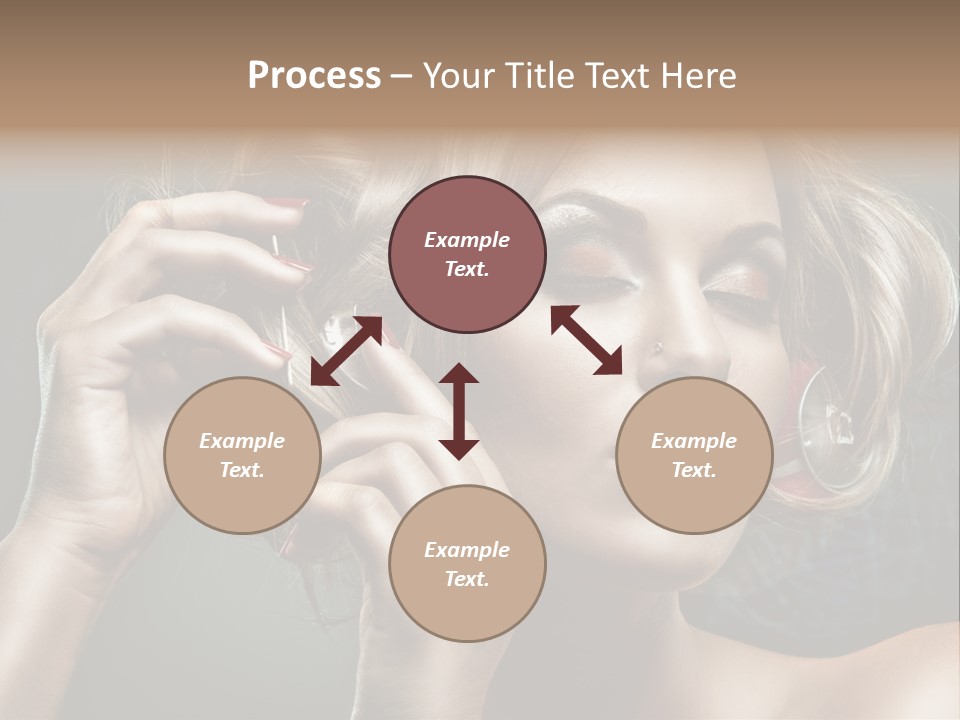 Process – Your Title Text Here

Example Text.

Example Text.

Example Text.

Example Text.